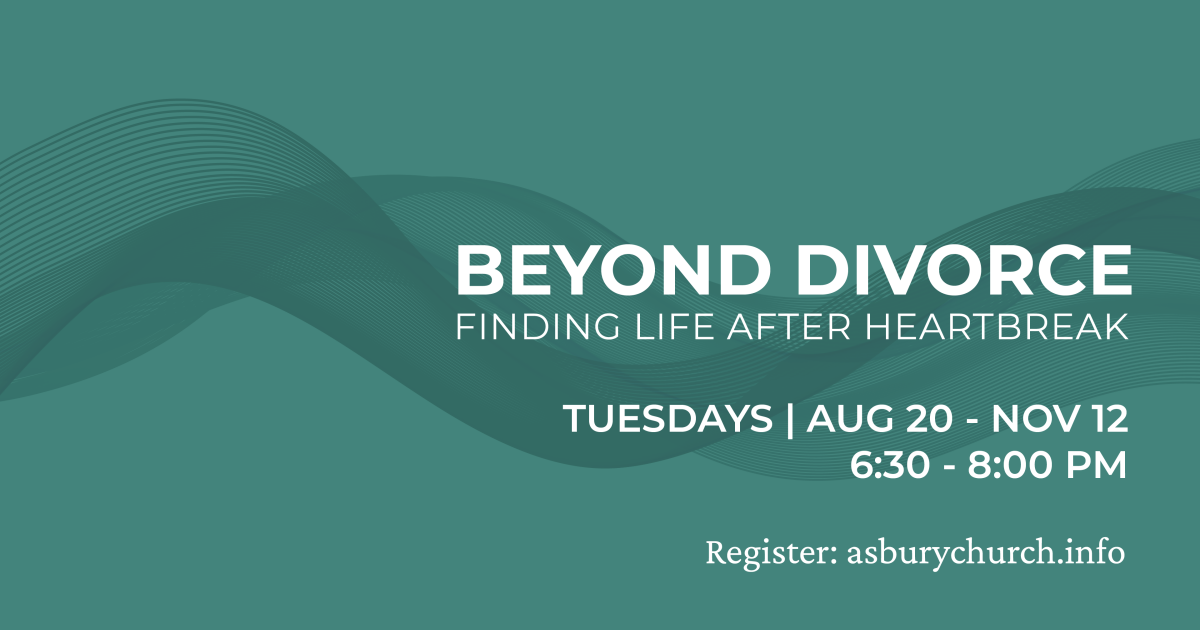 BEYOND DIVORCE
FINDING LIFE AFTER HEARTBREAK

TUESDAYS | AUG 20 - NOV 12
6:30 - 8:00 PM

Register: asburychurch.info